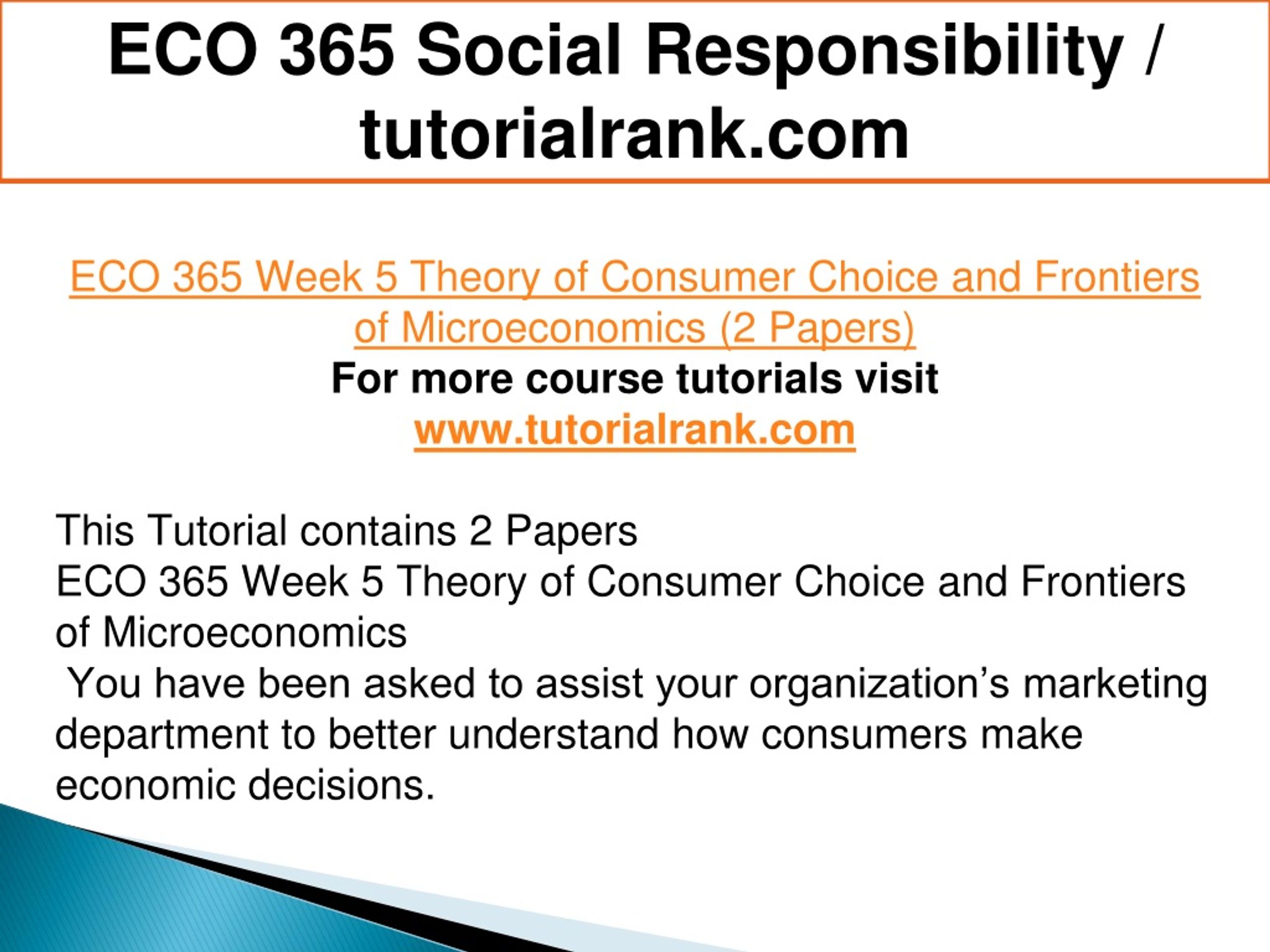 ECO 365 Social Responsibility / tutorialrank.com

ECO 365 Week 5 Theory of Consumer Choice and Frontiers of Microeconomics (2 Papers)
For more course tutorials visit
www.tutorialrank.com

This Tutorial contains 2 Papers
ECO 365 Week 5 Theory of Consumer Choice and Frontiers of Microeconomics
You have been asked to assist your organization’s marketing department to better understand how consumers make economic decisions.